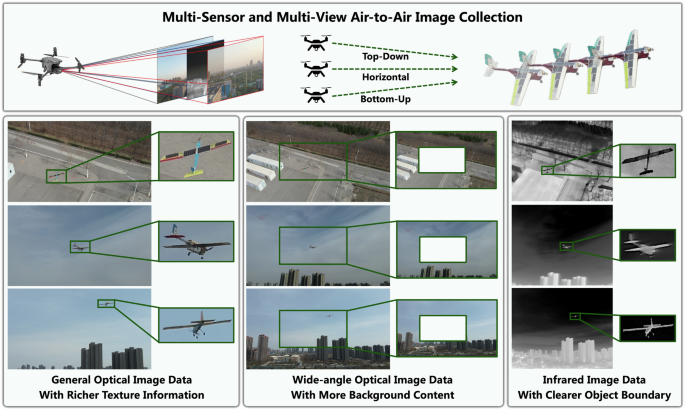 Multi-Sensor and Multi-View Air-to-Air Image Collection

Top-Down

Horizontal

Bottom-Up

General Optical Image Data With Richer Texture Information

Wide-angle Optical Image Data With More Background Content

Infrared Image Data With Clearer Object Boundary